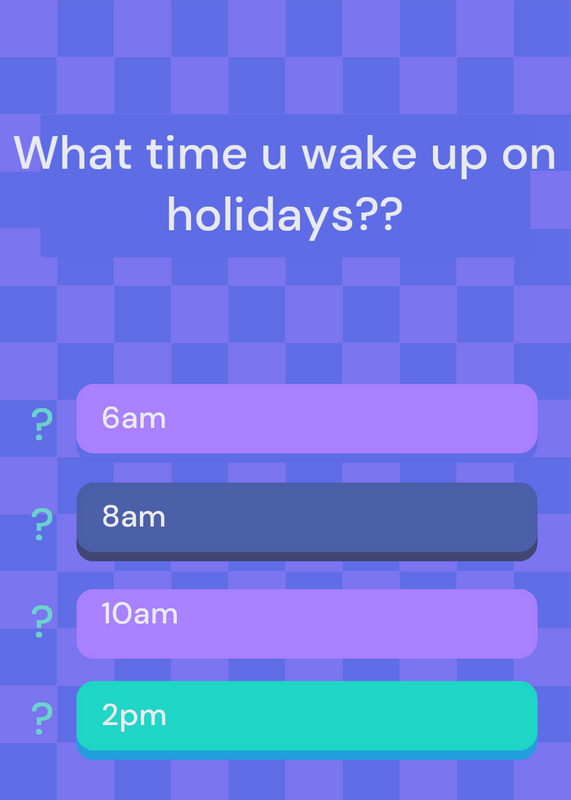 What time u wake up on holidays??

? 6am

? 8am

? 10am

? 2pm